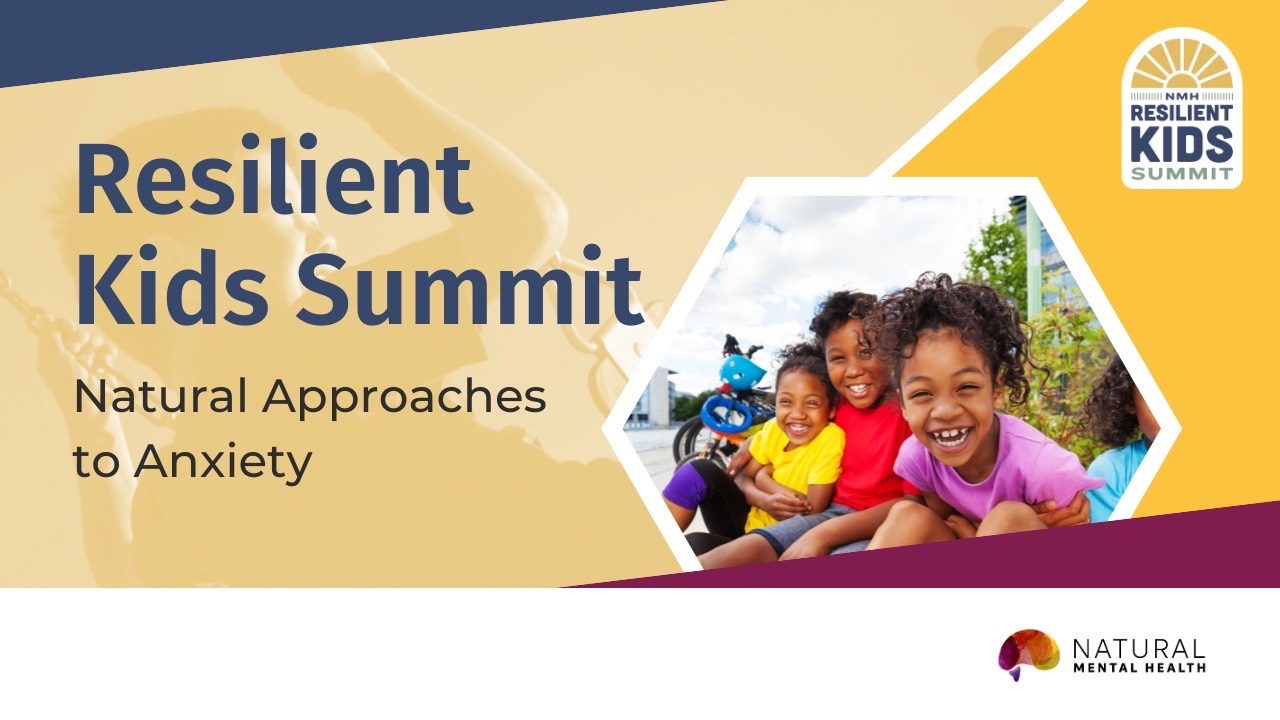 Resilient Kids Summit

Natural Approaches to Anxiety

NMH
RESILIENT
KIDS
SUMMIT

NATURAL
MENTAL HEALTH